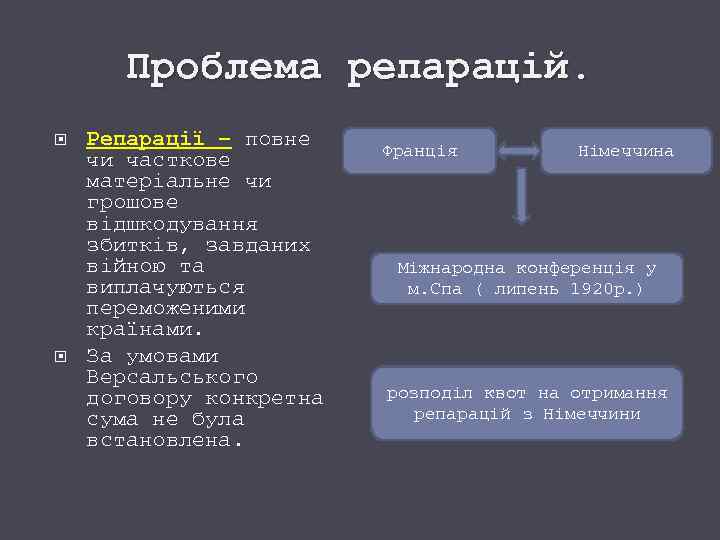 Проблема репарацій.

Репарації – повне чи часткове матеріальне чи грошове відшкодування збитків, завданих війною та виплачуються переможеними країнами.

За умовами Версальського договору конкретна сума не була встановлена.

Франція

Німеччина

Міжнародна конференція у м.Спа ( липень 1920р.)

розподіл квот на отримання репарацій з Німеччини